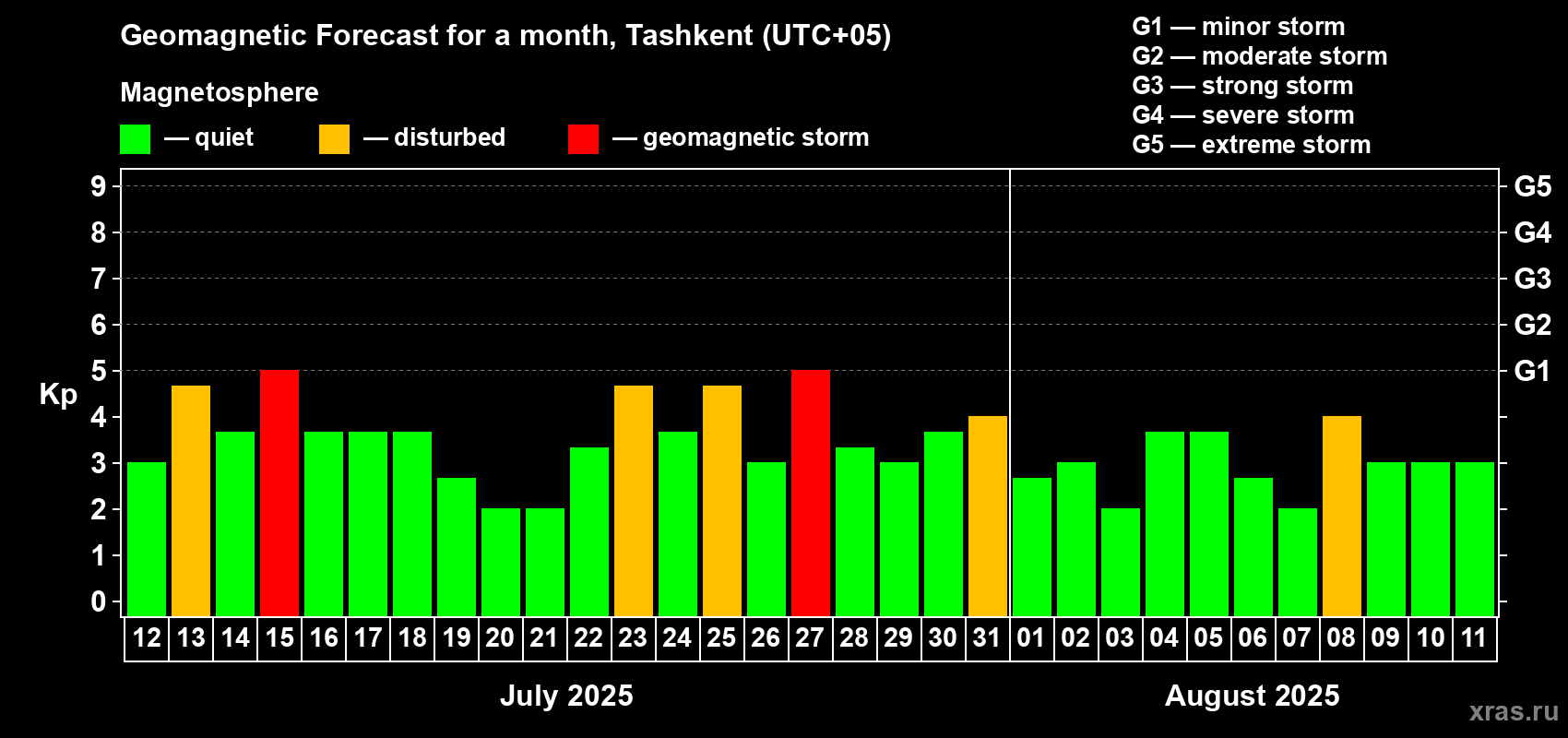 Geomagnetic Forecast for a month, Tashkent (UTC+05)

Magnetosphere

— quiet — disturbed — geomagnetic storm

G1 — minor storm
G2 — moderate storm
G3 — strong storm
G4 — severe storm
G5 — extreme storm

Kp

9
8
7
6
5
4
3
2
1
0

G5
G4
G3
G2
G1

12 13 14 15 16 17 18 19 20 21 22 23 24 25 26 27 28 29 30 31 01 02 03 04 05 06 07 08 09 10 11

July 2025

August 2025

xras.ru